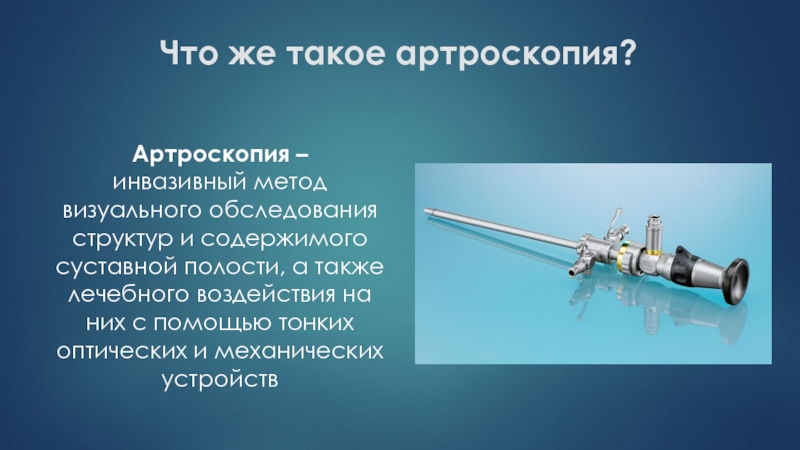 Что же такое артроскопия?

Артроскопия – инвазивный метод визуального обследования структур и содержимого суставной полости, а также лечебного воздействия на них с помощью тонких оптических и механических устройств